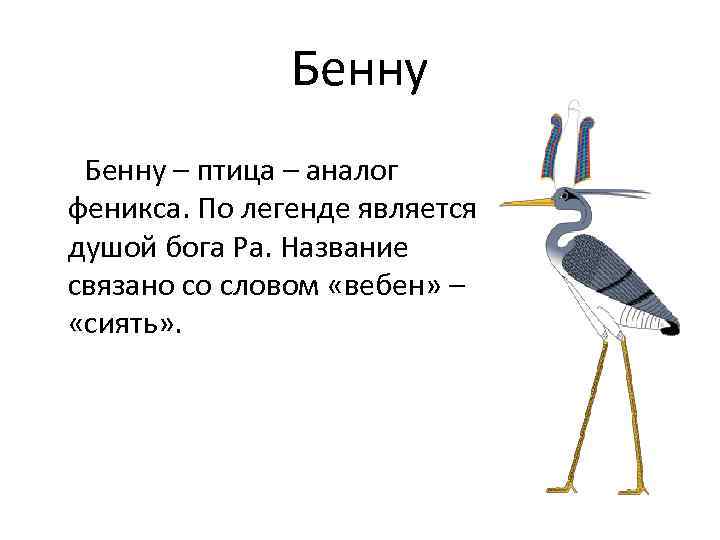 Бенну

Бенну – птица – аналог феникса. По легенде является душой бога Ра. Название связано со словом «вебен» – «сиять».